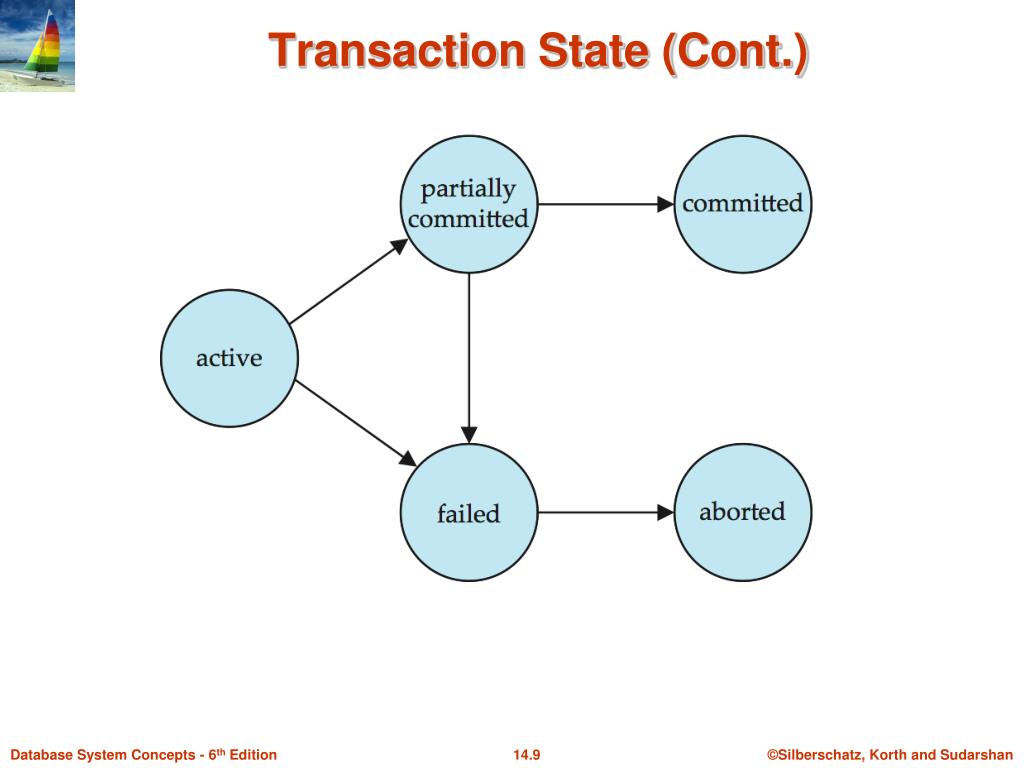 Transaction State (Cont.)

partially committed

committed

active

failed

aborted

Database System Concepts - 6$^{th}$ Edition

14.9

©Silberschatz, Korth and Sudarshan